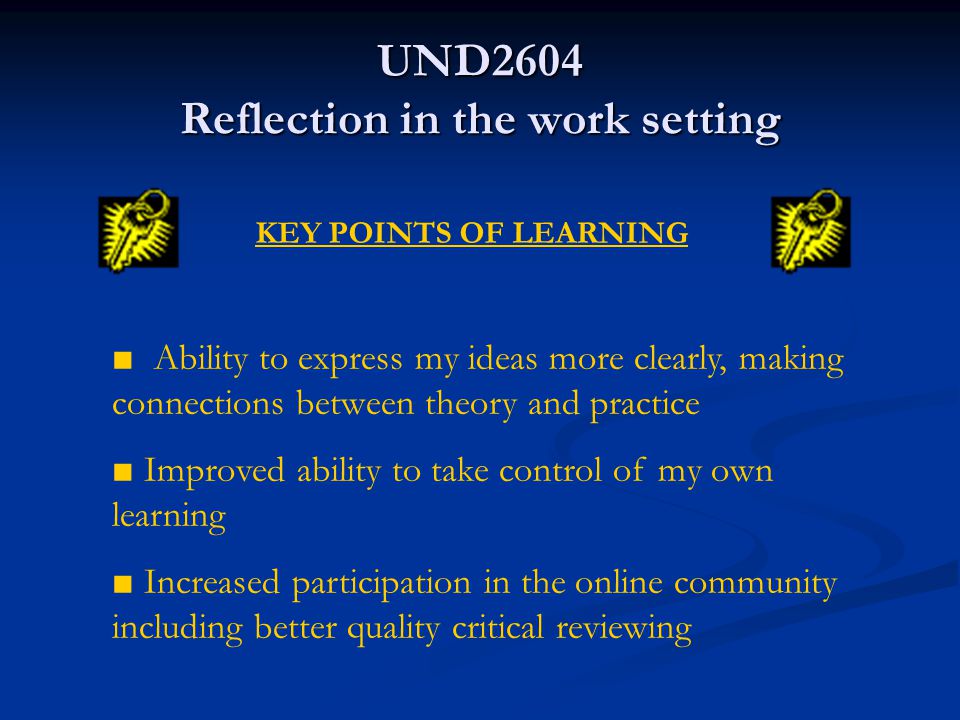 UND2604
Reflection in the work setting

KEY POINTS OF LEARNING

■ Ability to express my ideas more clearly, making connections between theory and practice

■ Improved ability to take control of my own learning

■ Increased participation in the online community including better quality critical reviewing